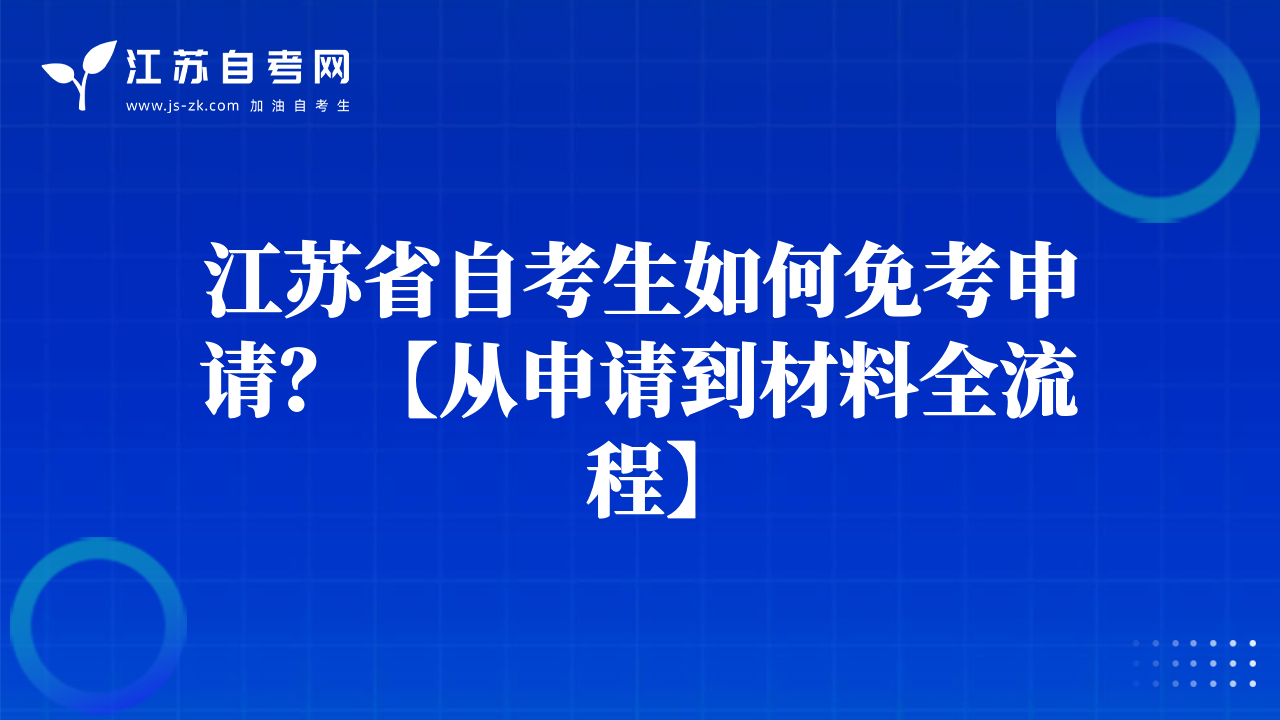 江苏自考网
www.js-zk.com 加油自考生

江苏省自考生如何免考申请？【从申请到材料全流程】